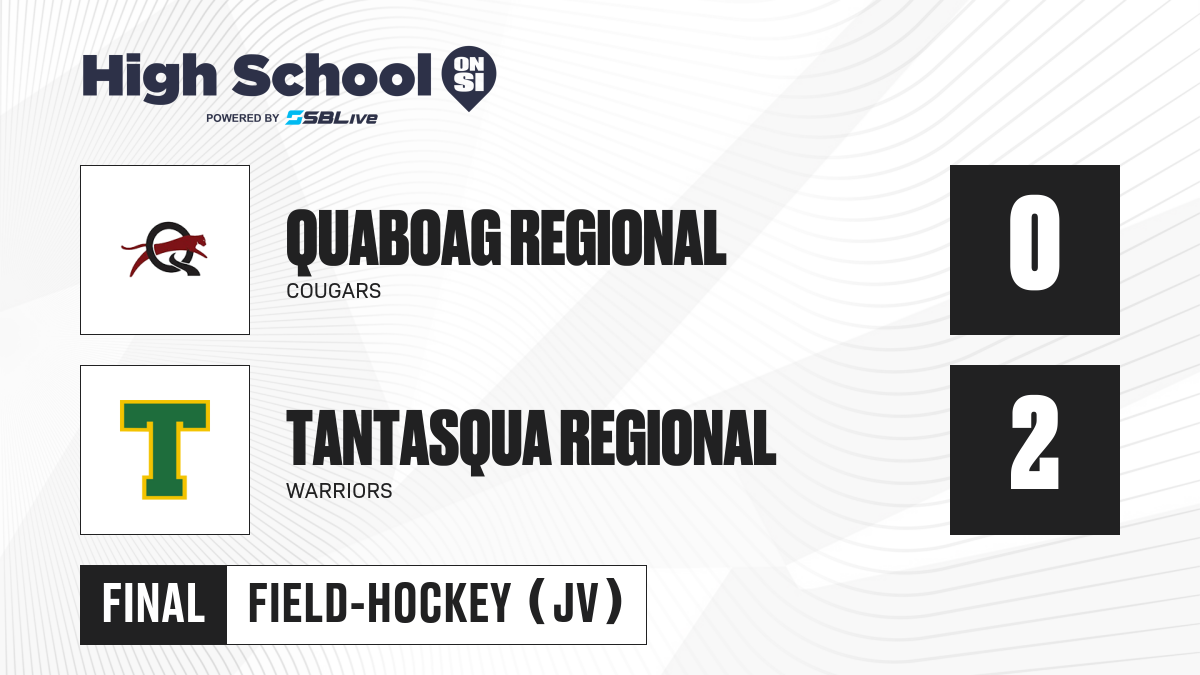 High School ON SI
POWERED BY SBLive

Q

QUABOAG REGIONAL
COUGARS

0

T

TANTASQUA REGIONAL
WARRIORS

2

FINAL FIELD-HOCKEY (JV)